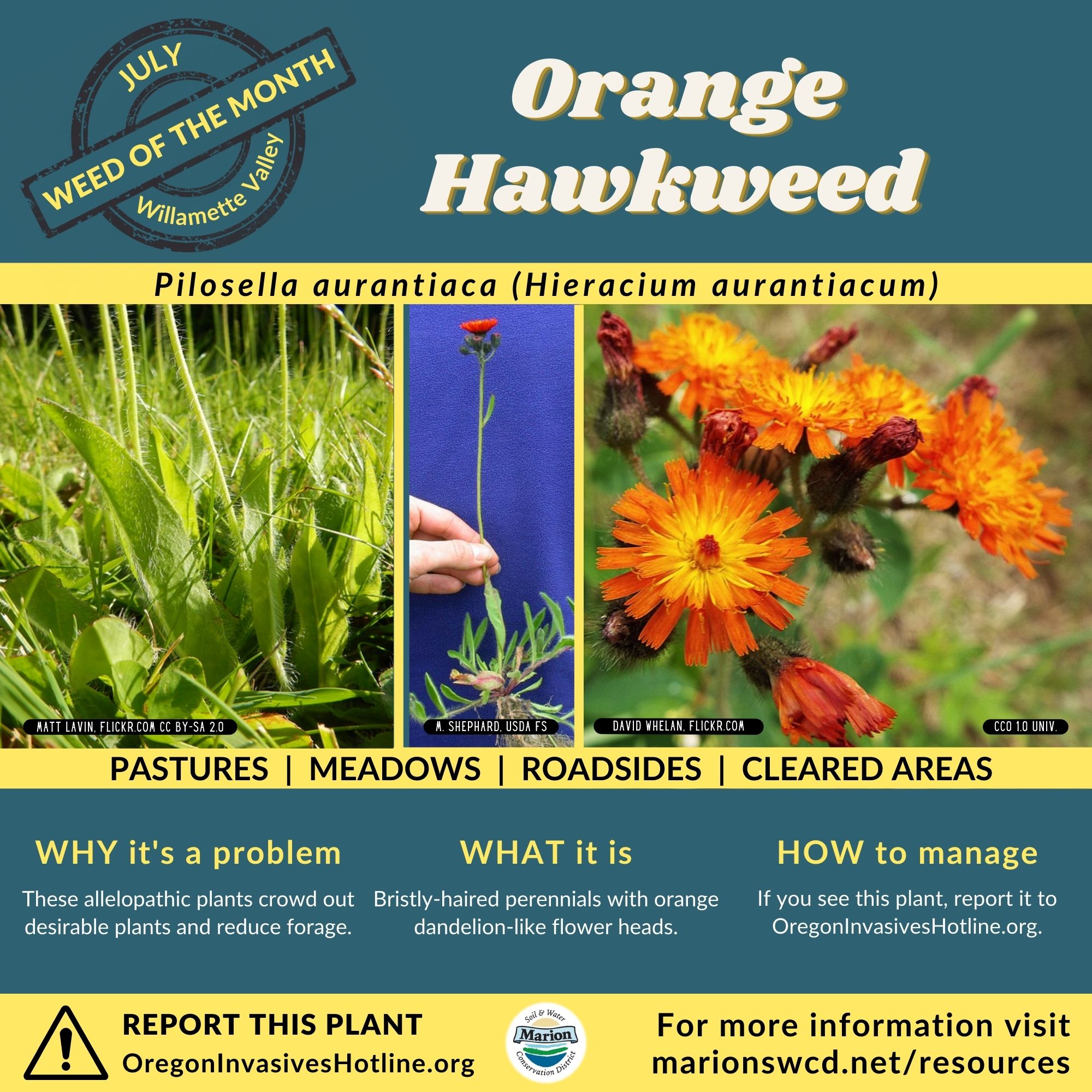 JULY
WEED OF THE MONTH
Willamette Valley

Orange Hawkweed

Pilosella aurantiaca (Hieracium aurantiacum)

MATT LAVIN, FLICKR.COM CC BY-SA 2.0
M. SHEPHARD, USDA FS
DAVID WHELAN, FLICKR.COM
CC0 1.0 UNIV.

PASTURES | MEADOWS | ROADSIDES | CLEARED AREAS

WHY it's a problem

These allelopathic plants crowd out desirable plants and reduce forage.

WHAT it is

Bristly-haired perennials with orange dandelion-like flower heads.

HOW to manage

If you see this plant, report it to OregonInvasivesHotline.org.

REPORT THIS PLANT
OregonInvasivesHotline.org

Soil & Water
Marion
Conservation District

For more information visit
marionswcd.net/resources